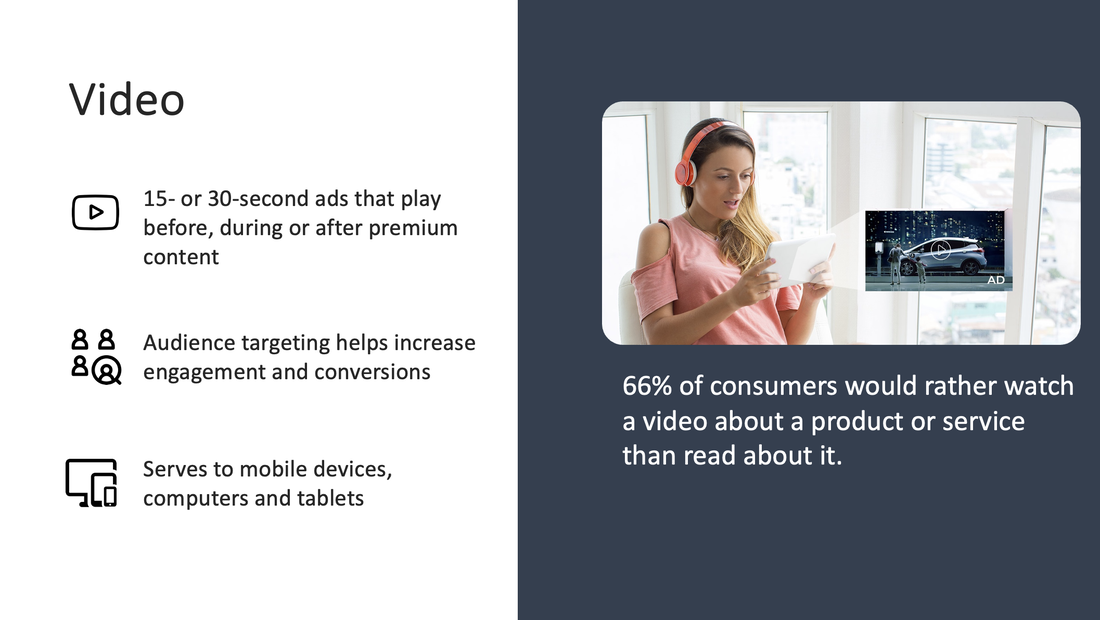 Video

15- or 30-second ads that play before, during or after premium content

Audience targeting helps increase engagement and conversions

Serves to mobile devices, computers and tablets

AD

66% of consumers would rather watch a video about a product or service than read about it.